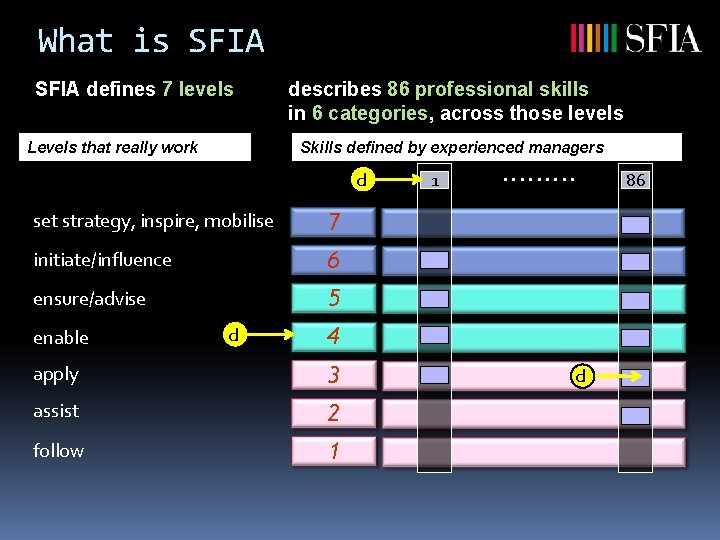 What is SFIA

SFIA

SFIA defines 7 levels

describes 86 professional skills in 6 categories, across those levels

Levels that really work

Skills defined by experienced managers

d

1

.........

86

set strategy, inspire, mobilise

7

initiate/influence

6

ensure/advise

5

enable

d

4

apply

3

d

assist

2

follow

1